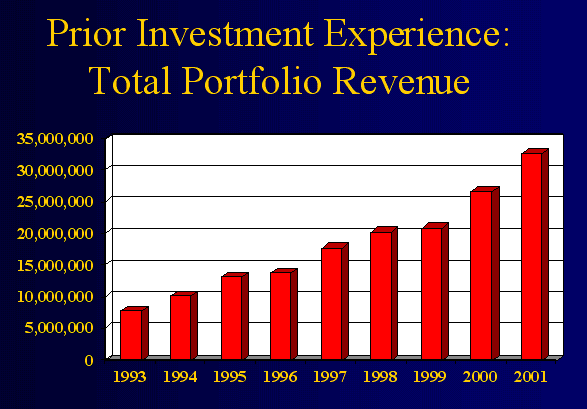 Prior Investment Experience:
Total Portfolio Revenue

35,000,000
30,000,000
25,000,000
20,000,000
15,000,000
10,000,000
5,000,000
0

1993 1994 1995 1996 1997 1998 1999 2000 2001